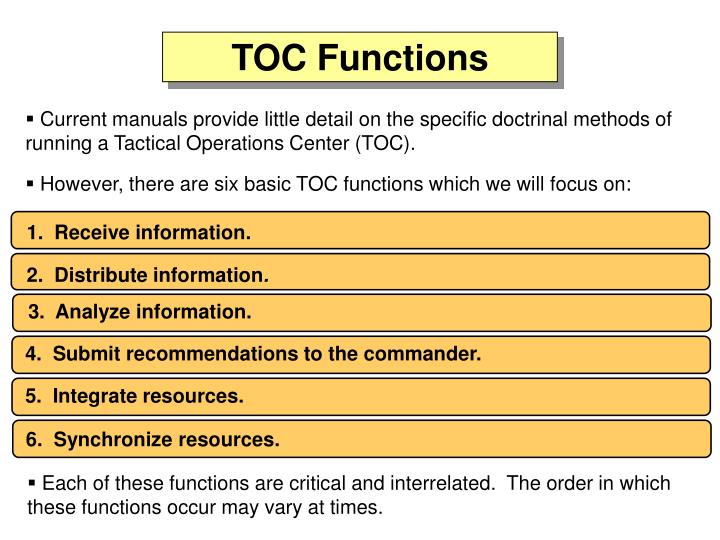 TOC Functions

▪ Current manuals provide little detail on the specific doctrinal methods of running a Tactical Operations Center (TOC).

▪ However, there are six basic TOC functions which we will focus on:

1. Receive information.

2. Distribute information.

3. Analyze information.

4. Submit recommendations to the commander.

5. Integrate resources.

6. Synchronize resources.

▪ Each of these functions are critical and interrelated. The order in which these functions occur may vary at times.